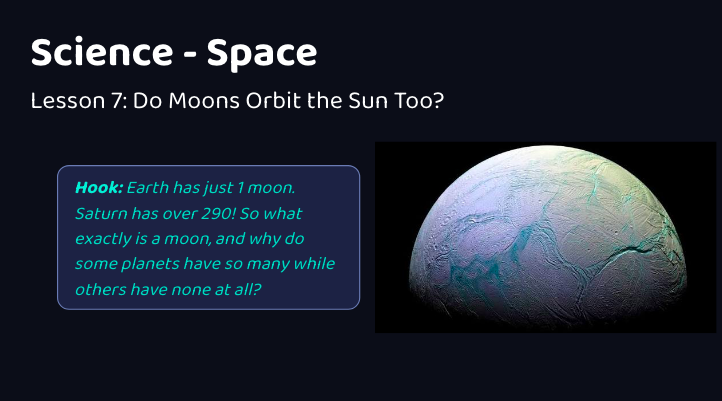 Science - Space

Lesson 7: Do Moons Orbit the Sun Too?

Hook: Earth has just 1 moon. Saturn has over 290! So what exactly is a moon, and why do some planets have so many while others have none at all?